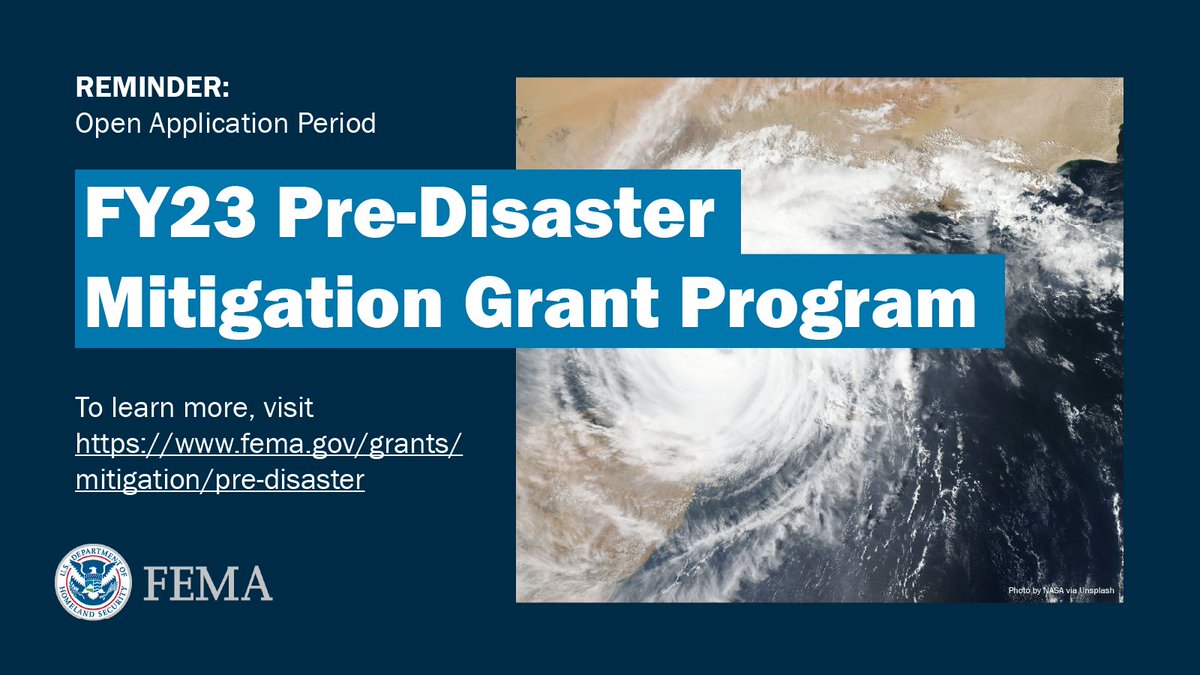 REMINDER:
Open Application Period

FY23 Pre-Disaster Mitigation Grant Program

To learn more, visit https://www.fema.gov/grants/mitigation/pre-disaster

U.S. DEPARTMENT OF HOMELAND SECURITY FEMA

Photo by NASA via Unsplash